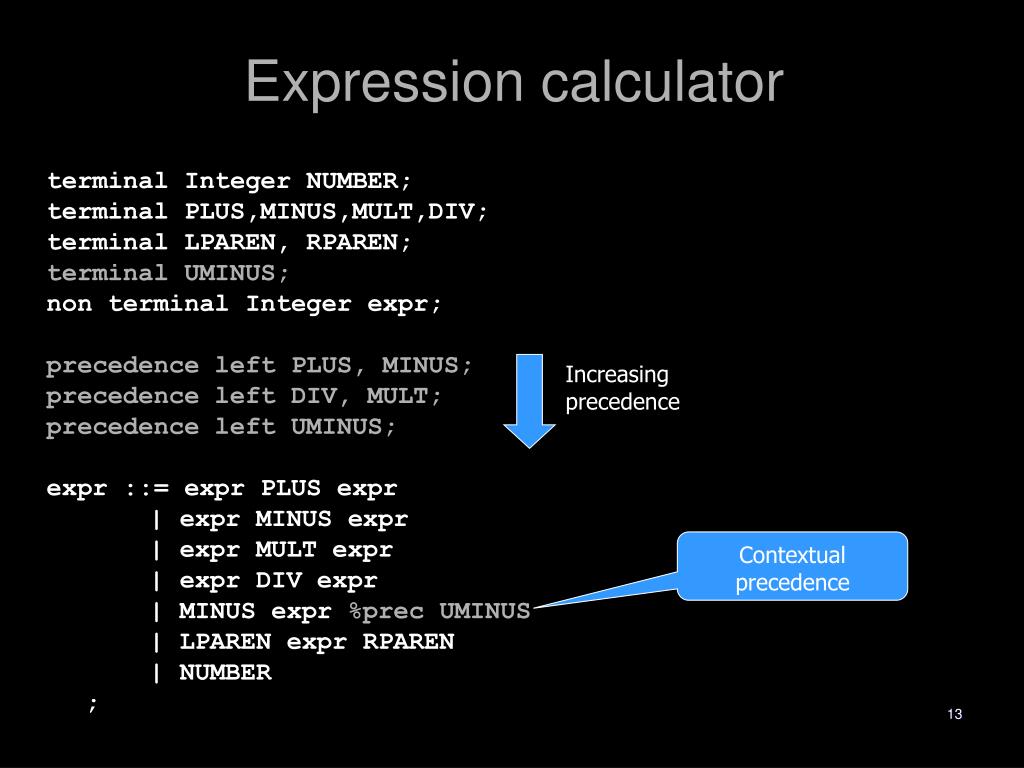 Expression calculator

terminal Integer NUMBER;
terminal PLUS,MINUS,MULT,DIV;
terminal LPAREN, RPAREN;
terminal UMINUS;
non terminal Integer expr;

precedence left PLUS, MINUS;
precedence left DIV, MULT;
precedence left UMINUS;

Increasing precedence

expr ::= expr PLUS expr
| expr MINUS expr
| expr MULT expr
| expr DIV expr
| MINUS expr %prec UMINUS
| LPAREN expr RPAREN
| NUMBER
;

Contextual precedence

13